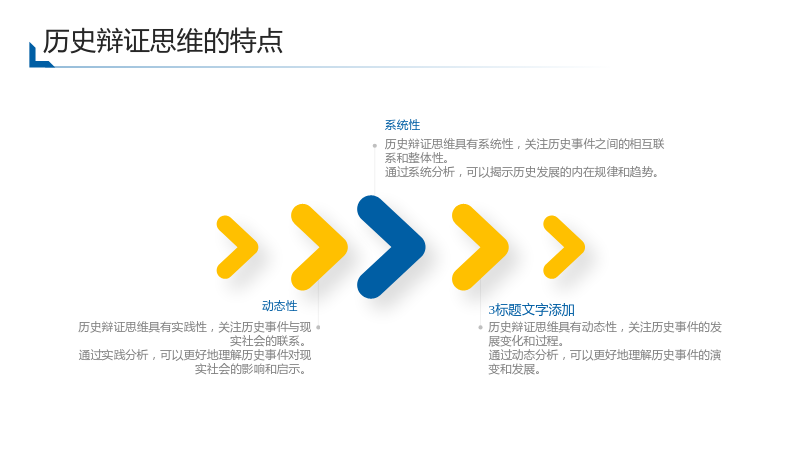 历史辩证思维的特点

系统性

历史辩证思维具有系统性，关注历史事件之间的相互联系和整体性。
通过系统分析，可以揭示历史发展的内在规律和趋势。

动态性

历史辩证思维具有实践性，关注历史事件与现实社会的联系。
通过实践分析，可以更好地理解历史事件对现实社会的影响和启示。

3标题文字添加

历史辩证思维具有动态性，关注历史事件的发展变化和过程。
通过动态分析，可以更好地理解历史事件的演变和发展。